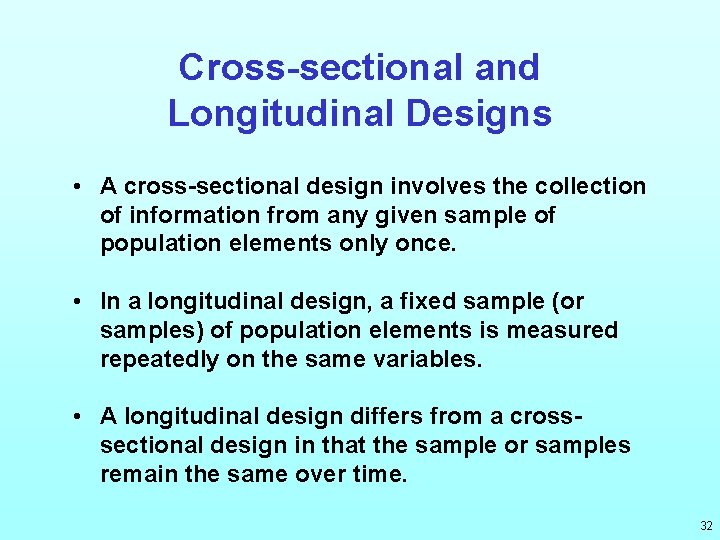 Cross-sectional and Longitudinal Designs

• A cross-sectional design involves the collection of information from any given sample of population elements only once.

• In a longitudinal design, a fixed sample (or samples) of population elements is measured repeatedly on the same variables.

• A longitudinal design differs from a cross-sectional design in that the sample or samples remain the same over time.

32